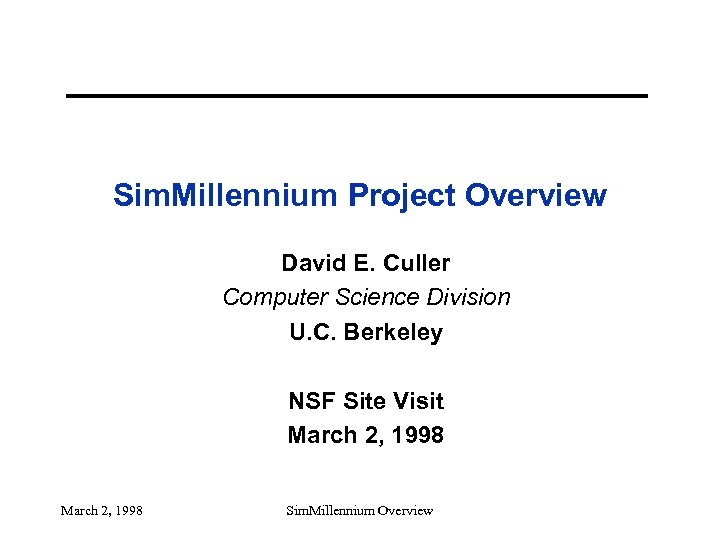 SimMillennium Project Overview

David E. Culler
Computer Science Division
U.C. Berkeley

NSF Site Visit
March 2, 1998

March 2, 1998

SimMillennium Overview